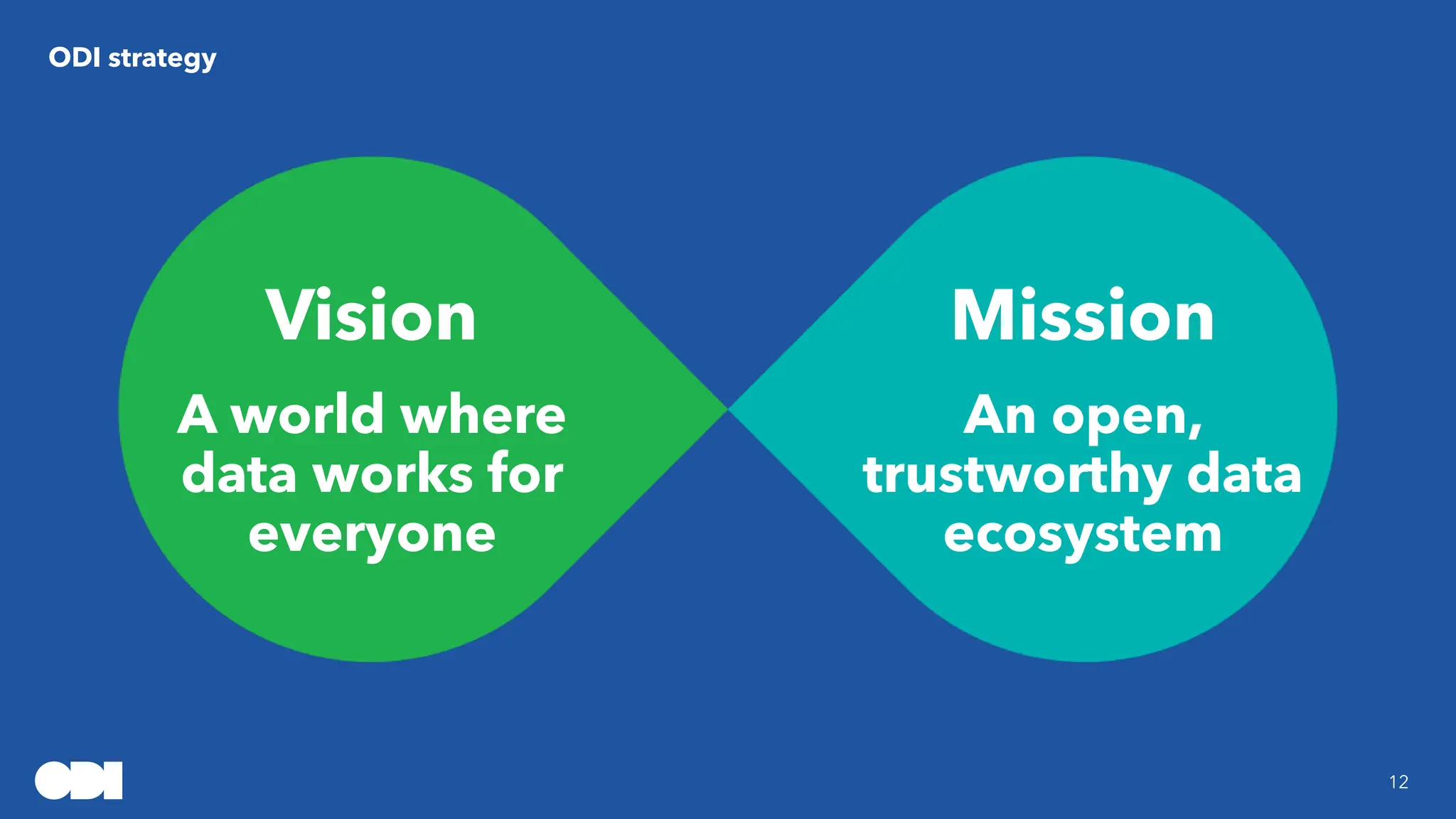 ODI strategy

Vision

A world where data works for everyone

Mission

An open, trustworthy data ecosystem

ODI

12